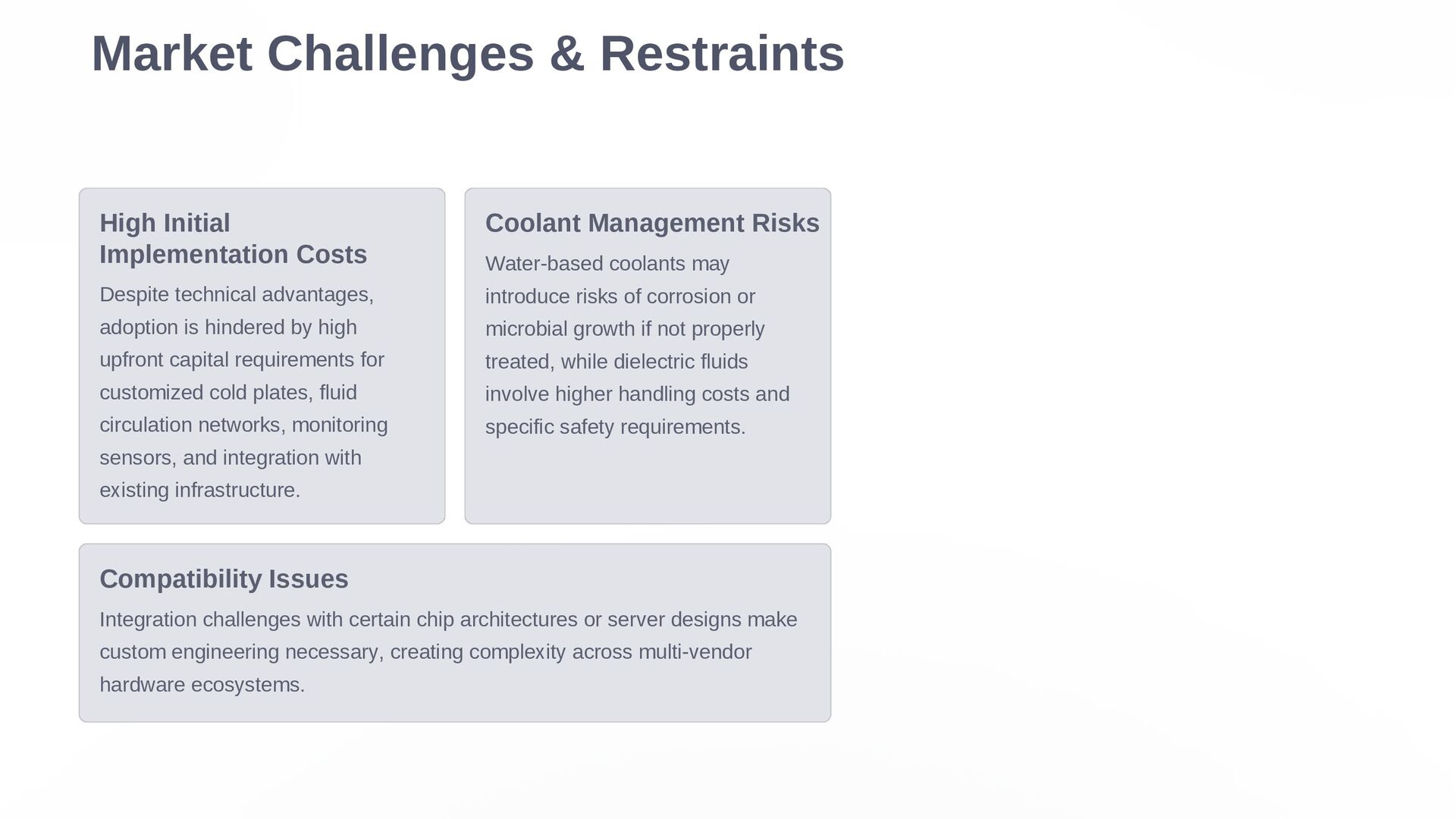 Market Challenges & Restraints

High Initial Implementation Costs

Despite technical advantages, adoption is hindered by high upfront capital requirements for customized cold plates, fluid circulation networks, monitoring sensors, and integration with existing infrastructure.

Coolant Management Risks

Water-based coolants may introduce risks of corrosion or microbial growth if not properly treated, while dielectric fluids involve higher handling costs and specific safety requirements.

Compatibility Issues

Integration challenges with certain chip architectures or server designs make custom engineering necessary, creating complexity across multi-vendor hardware ecosystems.